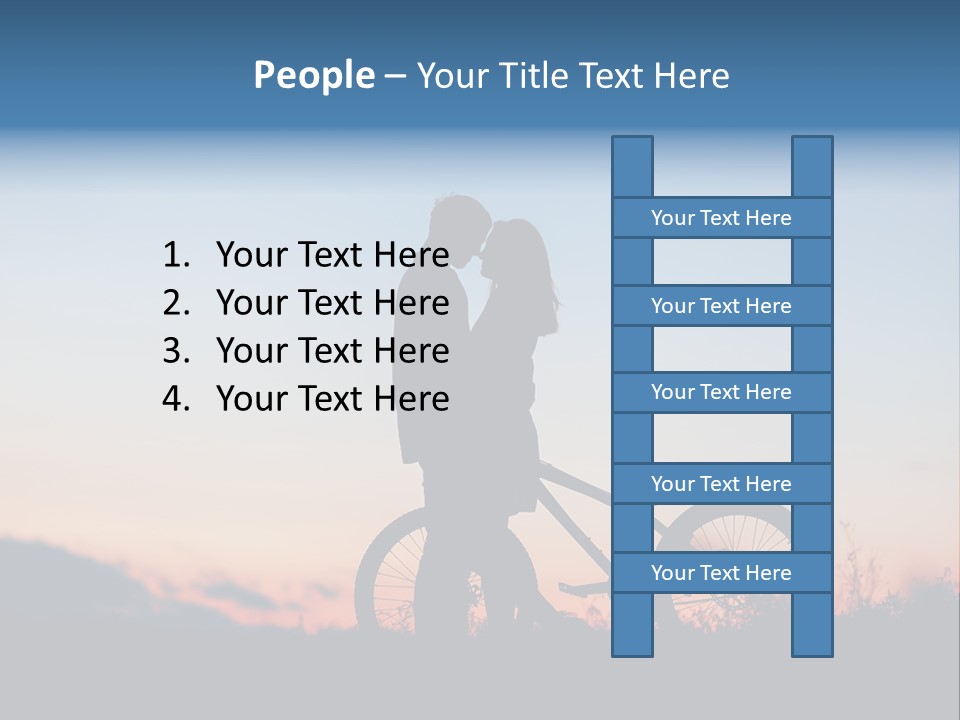 People – Your Title Text Here

1. Your Text Here
2. Your Text Here
3. Your Text Here
4. Your Text Here

Your Text Here

Your Text Here

Your Text Here

Your Text Here

Your Text Here